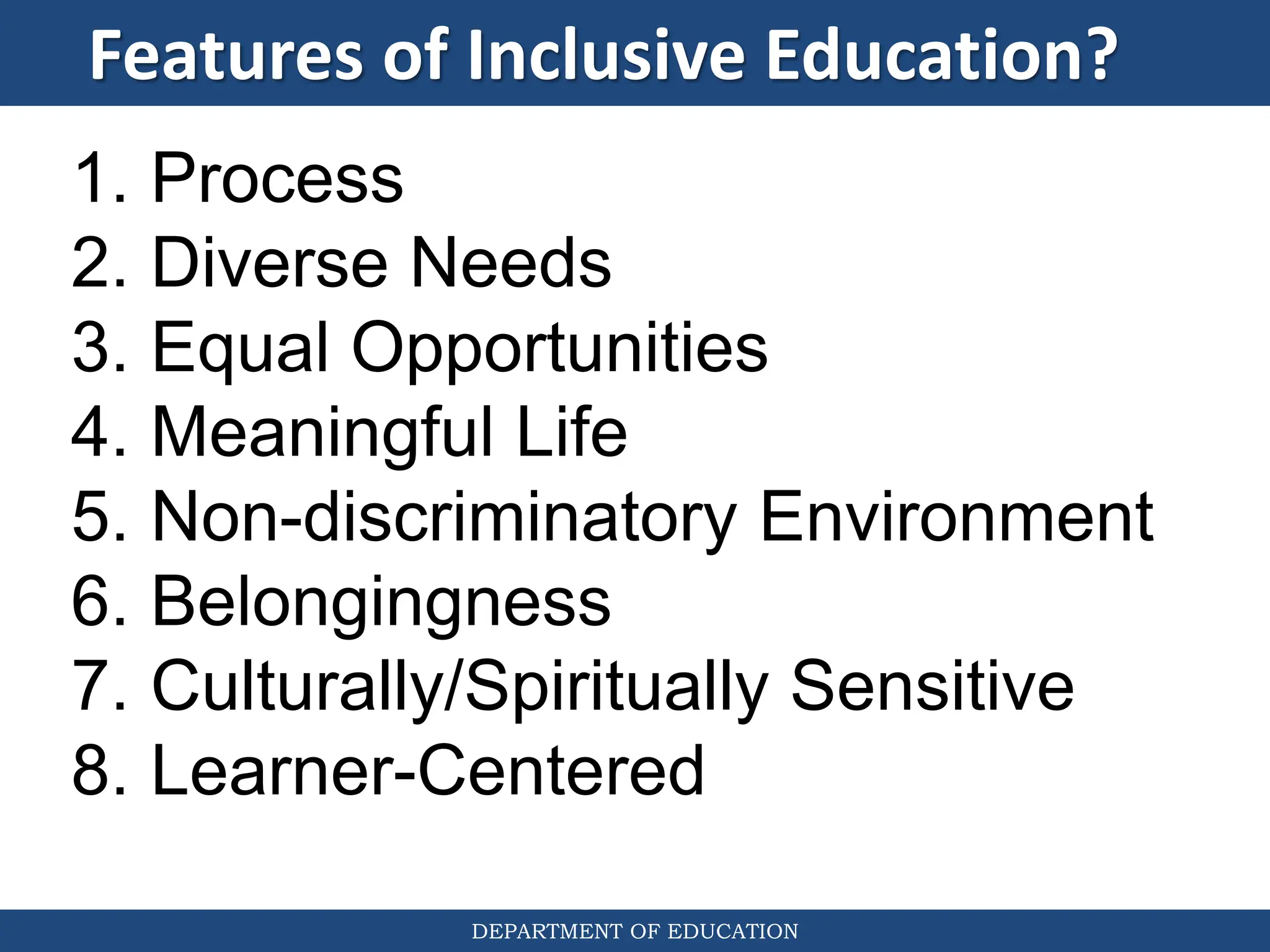 Features of Inclusive Education?

1. Process
2. Diverse Needs
3. Equal Opportunities
4. Meaningful Life
5. Non-discriminatory Environment
6. Belongingness
7. Culturally/Spiritually Sensitive
8. Learner-Centered

DEPARTMENT OF EDUCATION